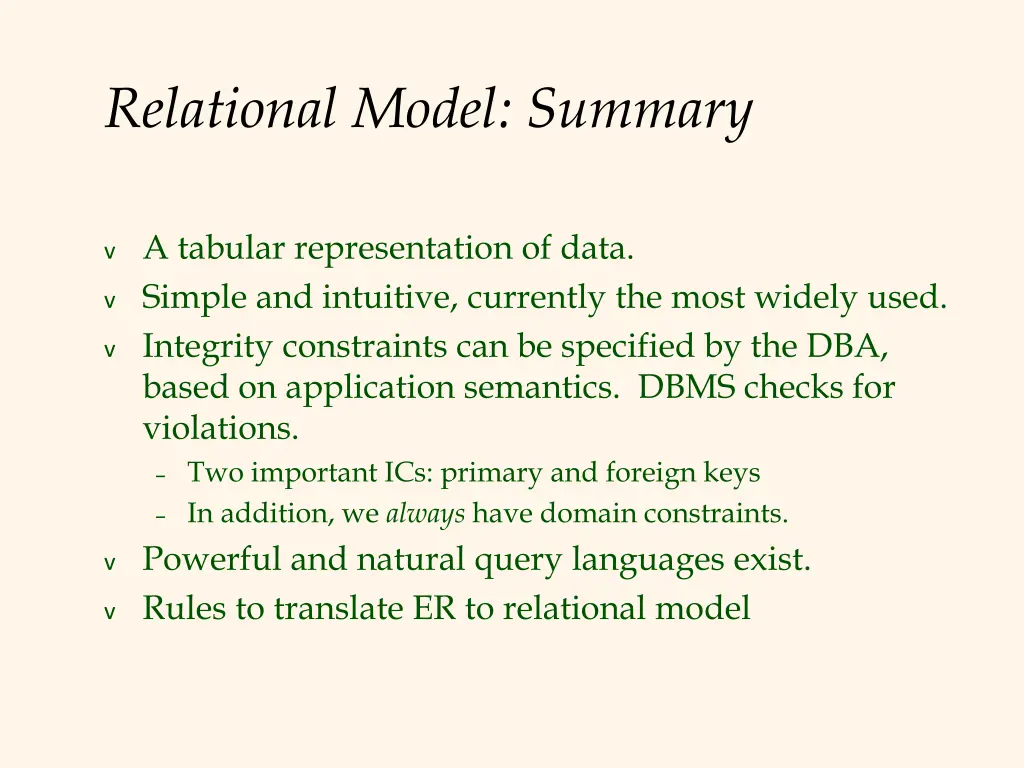 Relational Model: Summary

v A tabular representation of data.
v Simple and intuitive, currently the most widely used.
v Integrity constraints can be specified by the DBA, based on application semantics. DBMS checks for violations.
– Two important ICs: primary and foreign keys
– In addition, we always have domain constraints.
v Powerful and natural query languages exist.
v Rules to translate ER to relational model